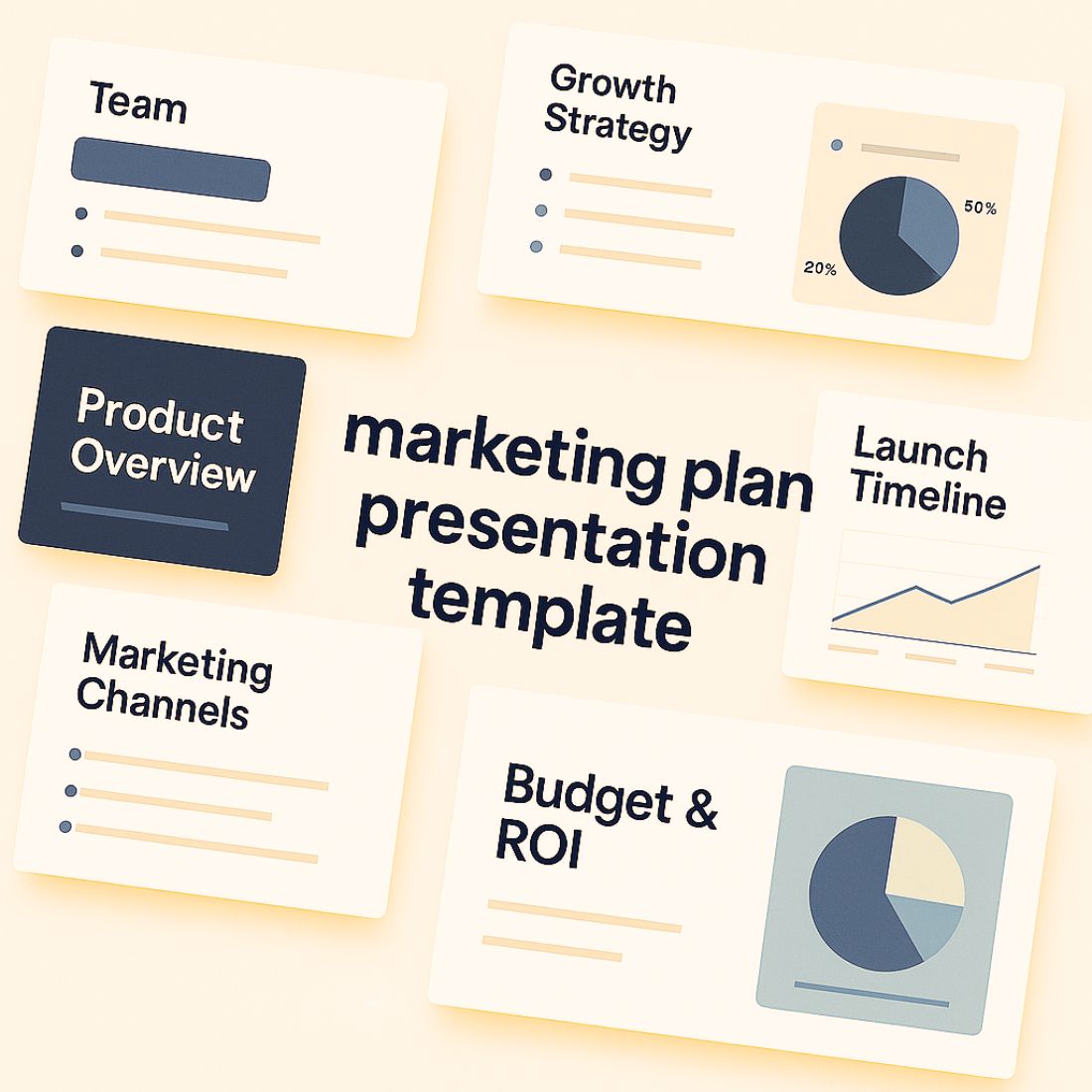 Team

Growth Strategy

50%

20%

Product Overview

marketing plan presentation template

Launch Timeline

Marketing Channels

Budget & ROI